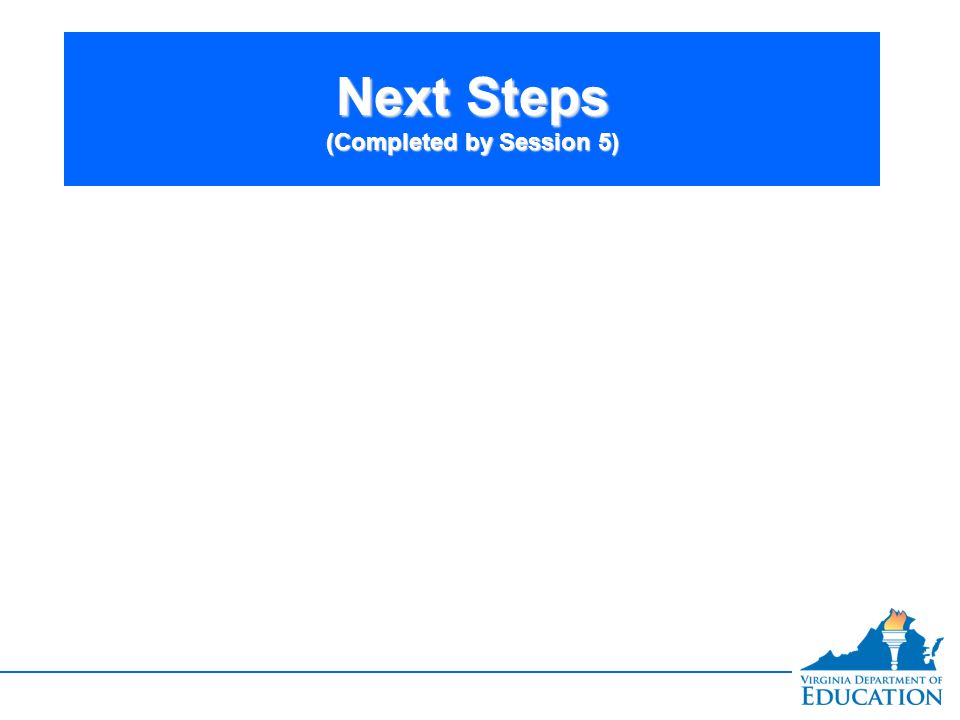 Next Steps
(Completed by Session 5)

VIRGINIA DEPARTMENT OF
EDUCATION